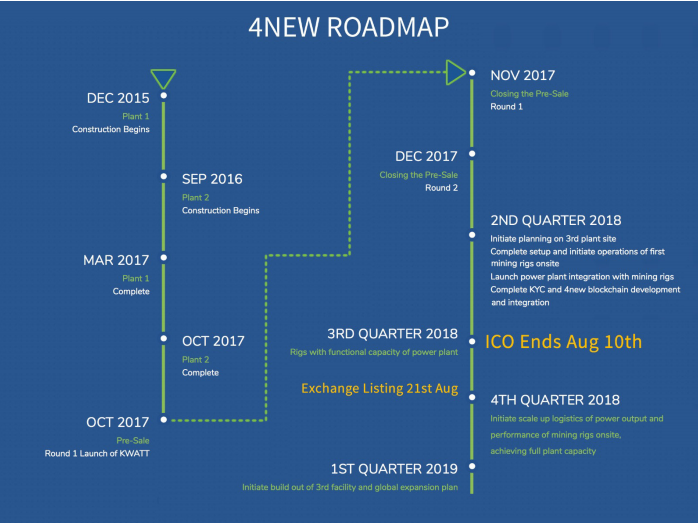 4NEW ROADMAP

DEC 2015
Plant 1
Construction Begins

SEP 2016
Plant 2
Construction Begins

MAR 2017
Plant 1
Complete

OCT 2017
Plant 2
Complete

OCT 2017
Pre-Sale
Round 1 Launch of KWATT

NOV 2017
Closing the Pre-Sale
Round 1

DEC 2017
Closing the Pre-Sale
Round 2

2ND QUARTER 2018
Initiate planning on 3rd plant site
Complete setup and initiate operations of first mining rigs onsite
Launch power plant integration with mining rigs
Complete KYC and 4new blockchain development and integration

3RD QUARTER 2018
Rigs with functional capacity of power plant

ICO Ends Aug 10th

Exchange Listing 21st Aug

4TH QUARTER 2018
Initiate scale up logistics of power output and performance of mining rigs onsite, achieving full plant capacity

1ST QUARTER 2019
Initiate build out of 3rd facility and global expansion plan